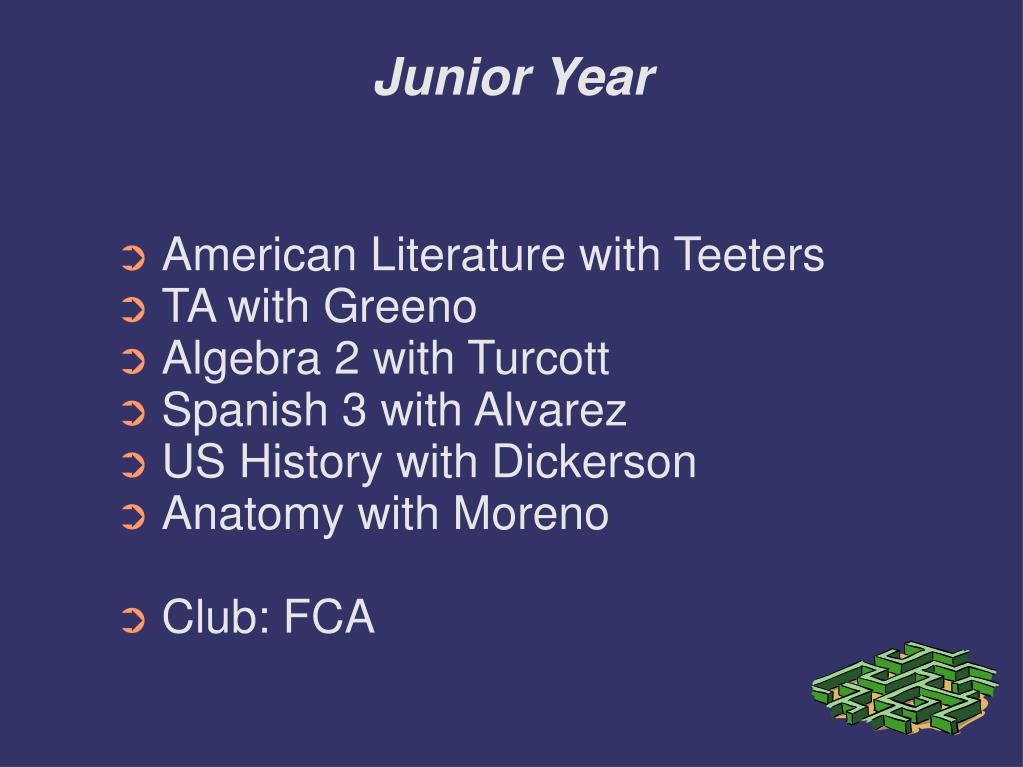 Junior Year

➲ American Literature with Teeters
➲ TA with Greeno
➲ Algebra 2 with Turcott
➲ Spanish 3 with Alvarez
➲ US History with Dickerson
➲ Anatomy with Moreno

➲ Club: FCA